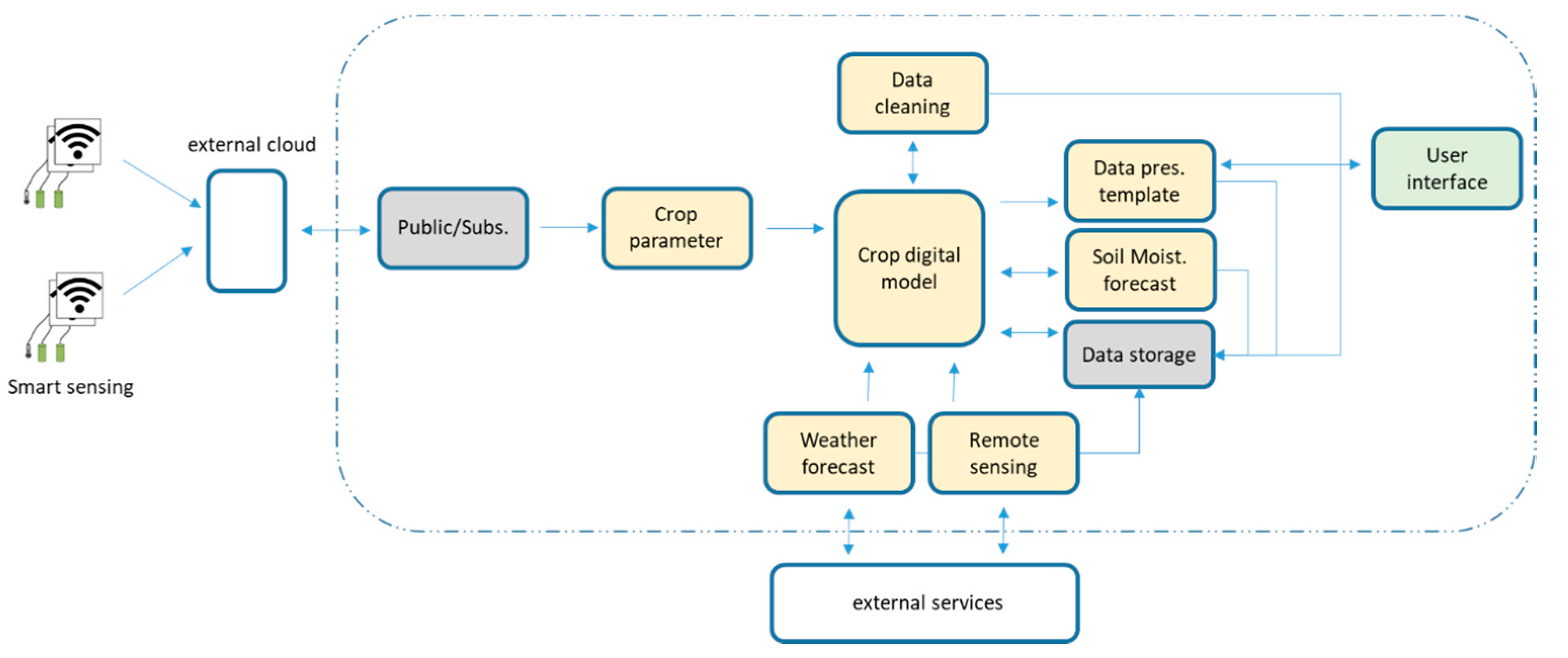 external cloud

Smart sensing

Public/Subs.

Crop parameter

Data cleaning

Crop digital model

Data pres. template

Soil Moist. forecast

Data storage

User interface

Weather forecast

Remote sensing

external services